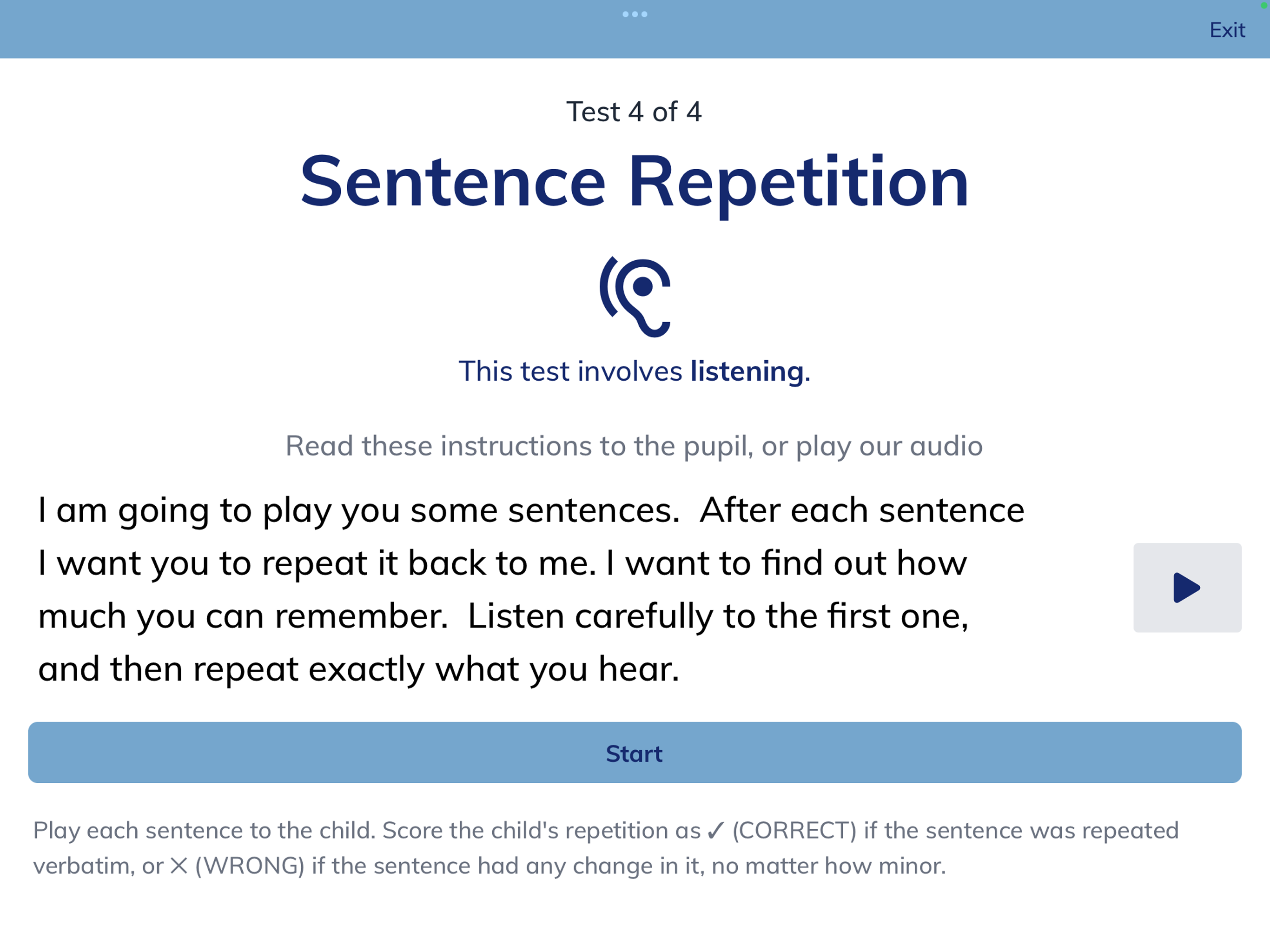 Exit

Test 4 of 4

Sentence Repetition

This test involves listening.

Read these instructions to the pupil, or play our audio

I am going to play you some sentences. After each sentence I want you to repeat it back to me. I want to find out how much you can remember. Listen carefully to the first one, and then repeat exactly what you hear.

Start

Play each sentence to the child. Score the child's repetition as ✓ (CORRECT) if the sentence was repeated verbatim, or ✕ (WRONG) if the sentence had any change in it, no matter how minor.